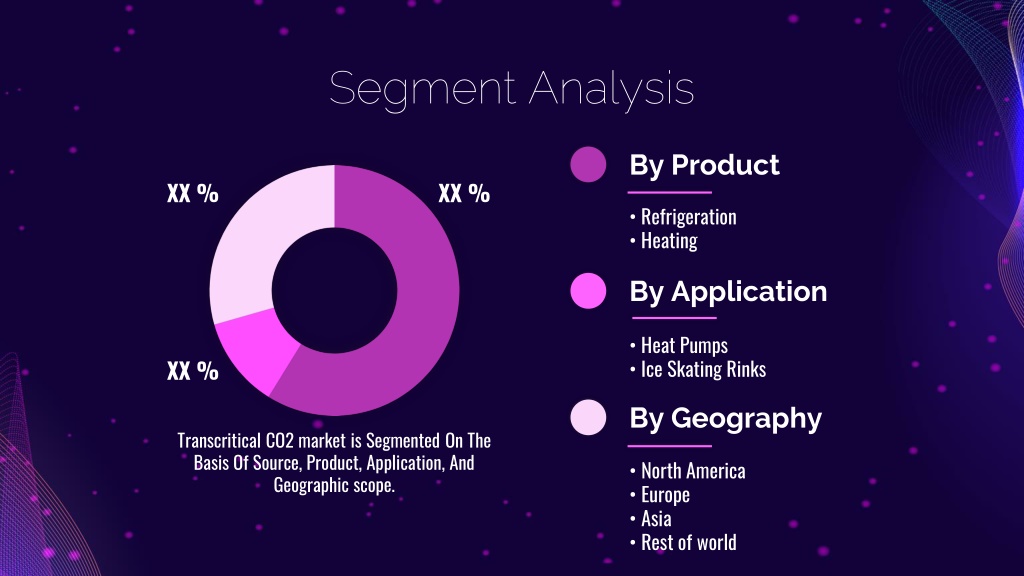 Segment Analysis

XX %

XX %

XX %

Transcritical CO2 market is Segmented On The Basis Of Source, Product, Application, And Geographic scope.

By Product

• Refrigeration
• Heating

By Application

• Heat Pumps
• Ice Skating Rinks

By Geography

• North America
• Europe
• Asia
• Rest of world